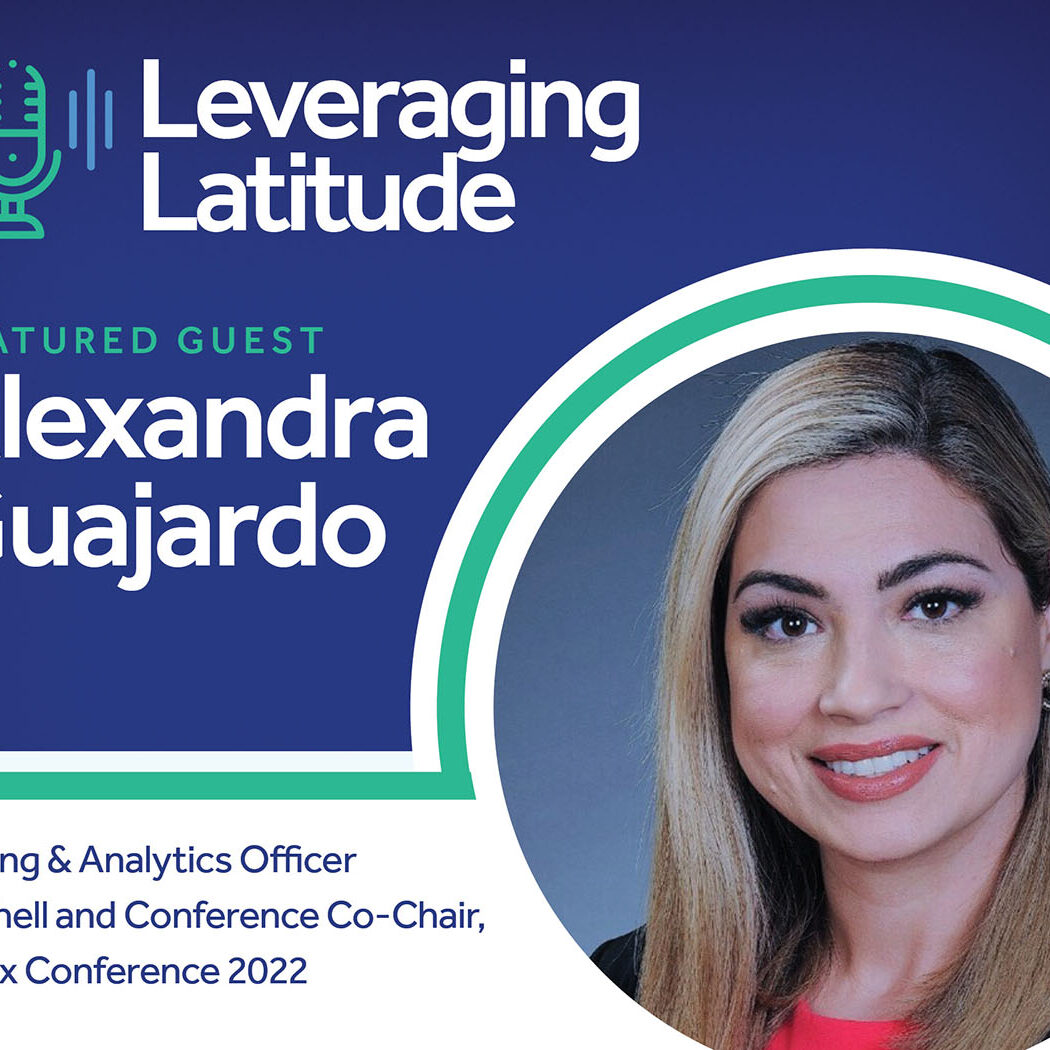 Leveraging Latitude

ATURED GUEST
lexandra
Guajardo

ng & Analytics Officer
hell and Conference Co-Chair,
x Conference 2022